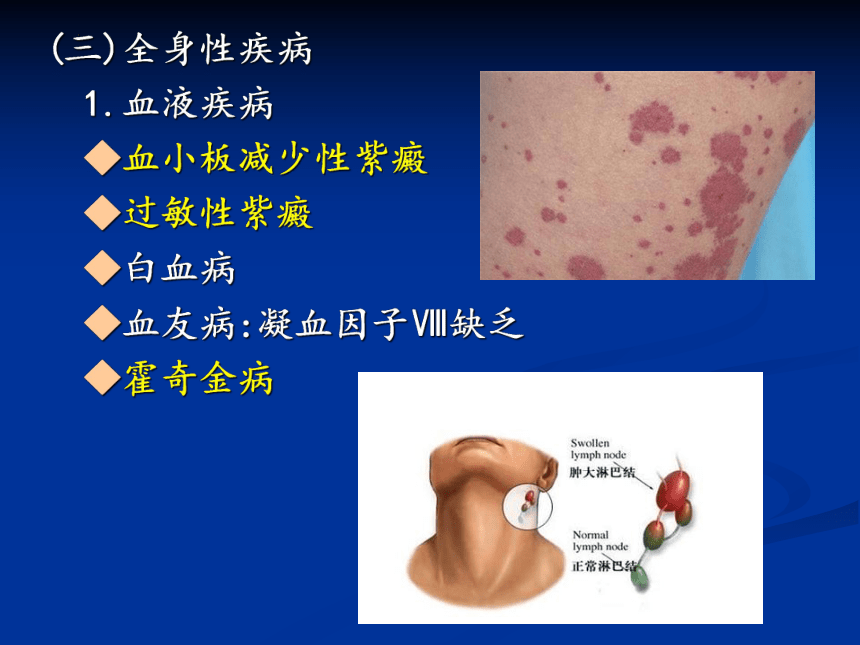 (三) 全身性疾病

1. 血液疾病

◆血小板减少性紫癜

◆过敏性紫癜

◆白血病

◆血友病:凝血因子Ⅷ缺乏

◆霍奇金病

Swollen lymph node
肿大淋巴结

Normal lymph node
正常淋巴结